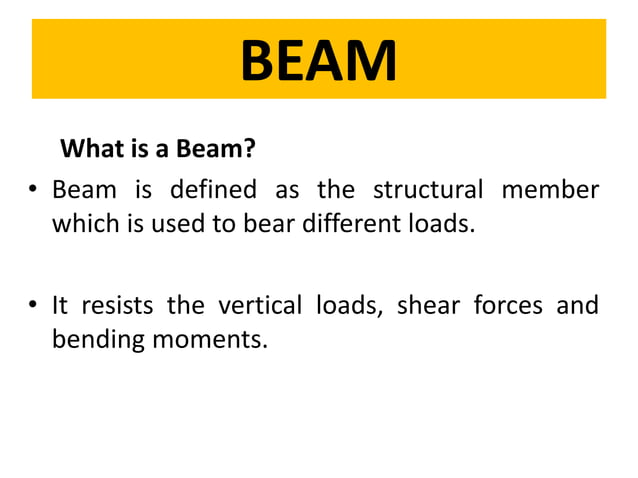 BEAM

What is a Beam?

• Beam is defined as the structural member which is used to bear different loads.

• It resists the vertical loads, shear forces and bending moments.